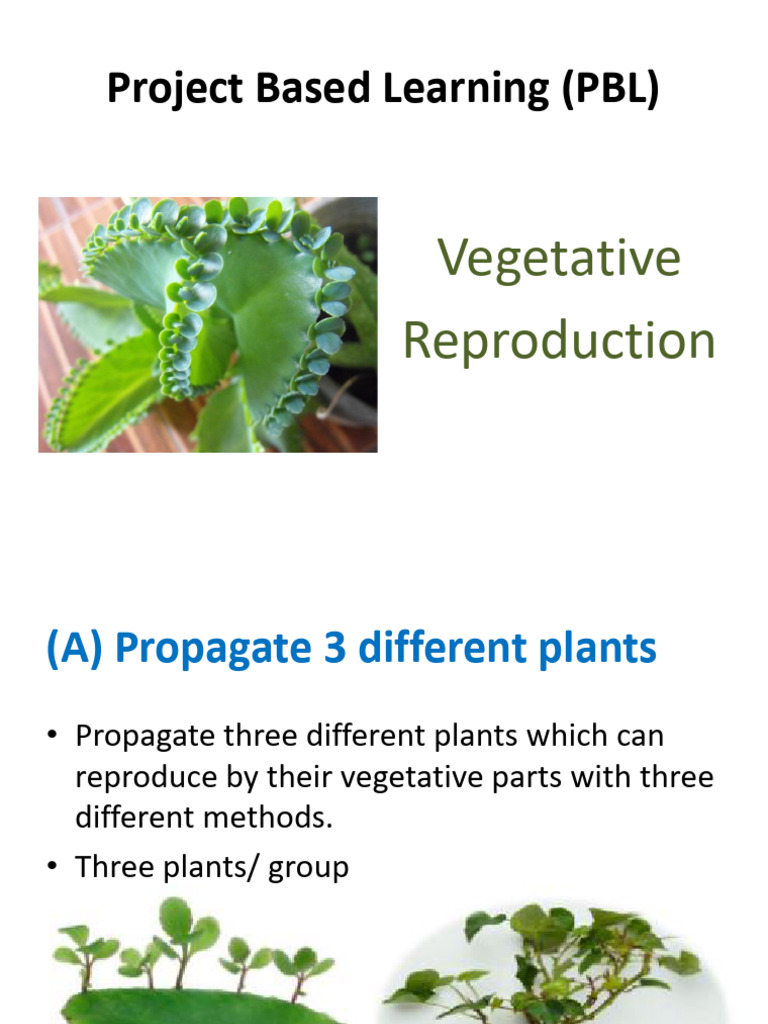 Project Based Learning (PBL)

Vegetative Reproduction

(A) Propagate 3 different plants

• Propagate three different plants which can reproduce by their vegetative parts with three different methods.
• Three plants/ group